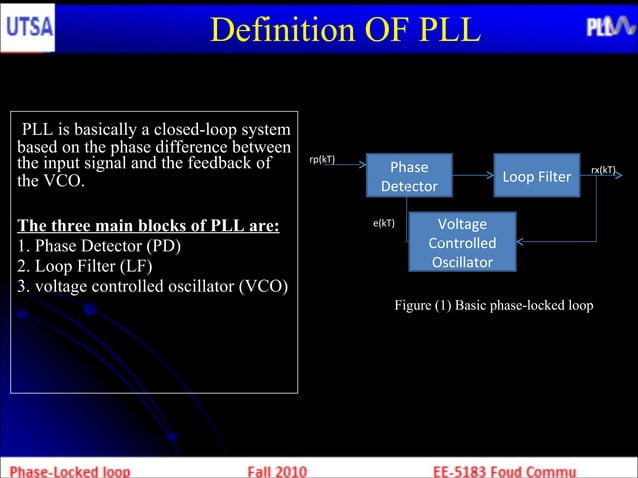 UTSA

Definition OF PLL

PLL

PLL is basically a closed-loop system based on the phase difference between the input signal and the feedback of the VCO.

The three main blocks of PLL are:
1. Phase Detector (PD)
2. Loop Filter (LF)
3. voltage controlled oscillator (VCO)

rp(kT)

Phase Detector

Loop Filter

rx(kT)

e(kT)

Voltage Controlled Oscillator

Figure (1) Basic phase-locked loop

Phase-Locked loop

Fall 2010

EE-5183 Foud Commu